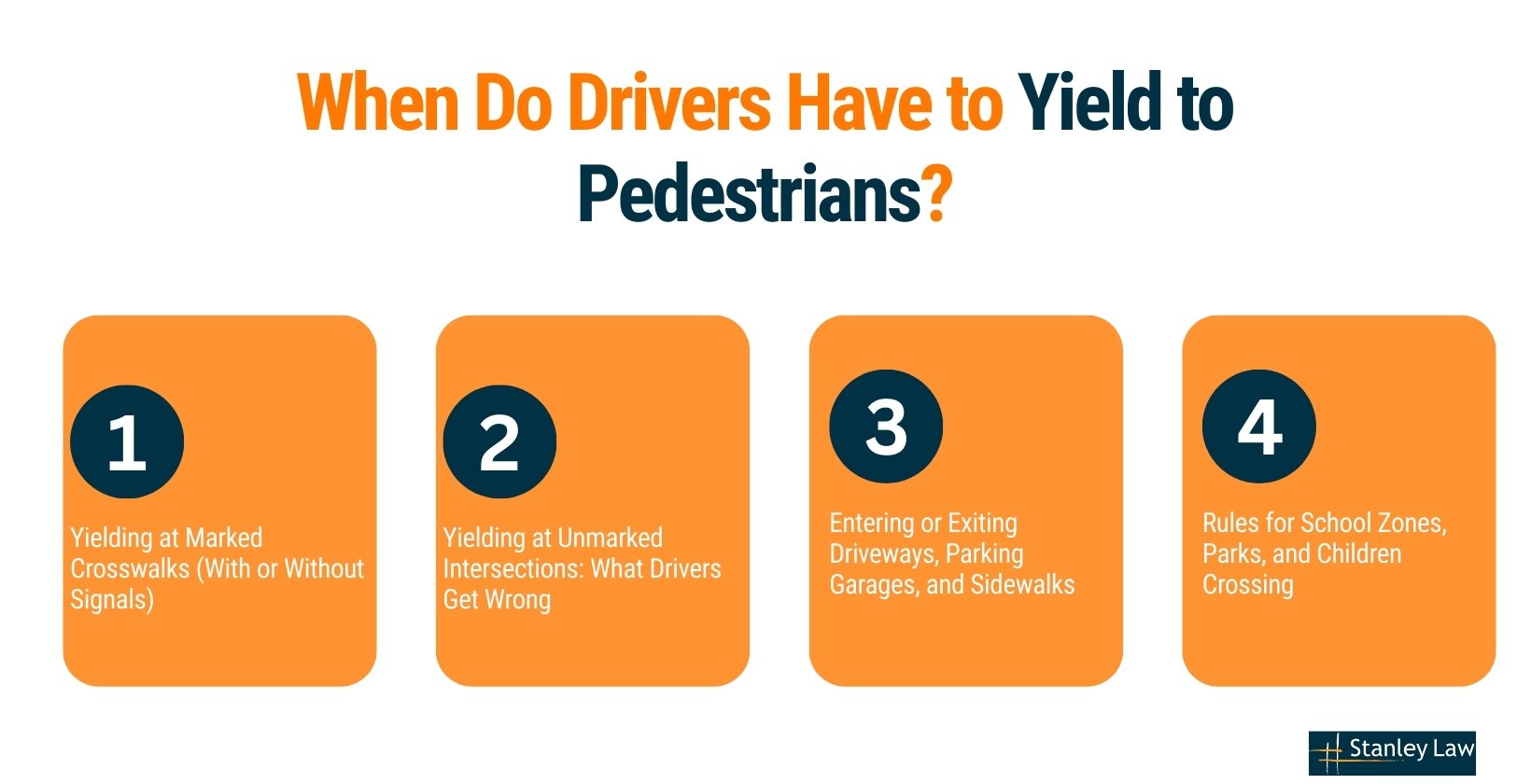 When Do Drivers Have to Yield to Pedestrians?

1

Yielding at Marked Crosswalks (With or Without Signals)

2

Yielding at Unmarked Intersections: What Drivers Get Wrong

3

Entering or Exiting Driveways, Parking Garages, and Sidewalks

4

Rules for School Zones, Parks, and Children Crossing

Stanley Law